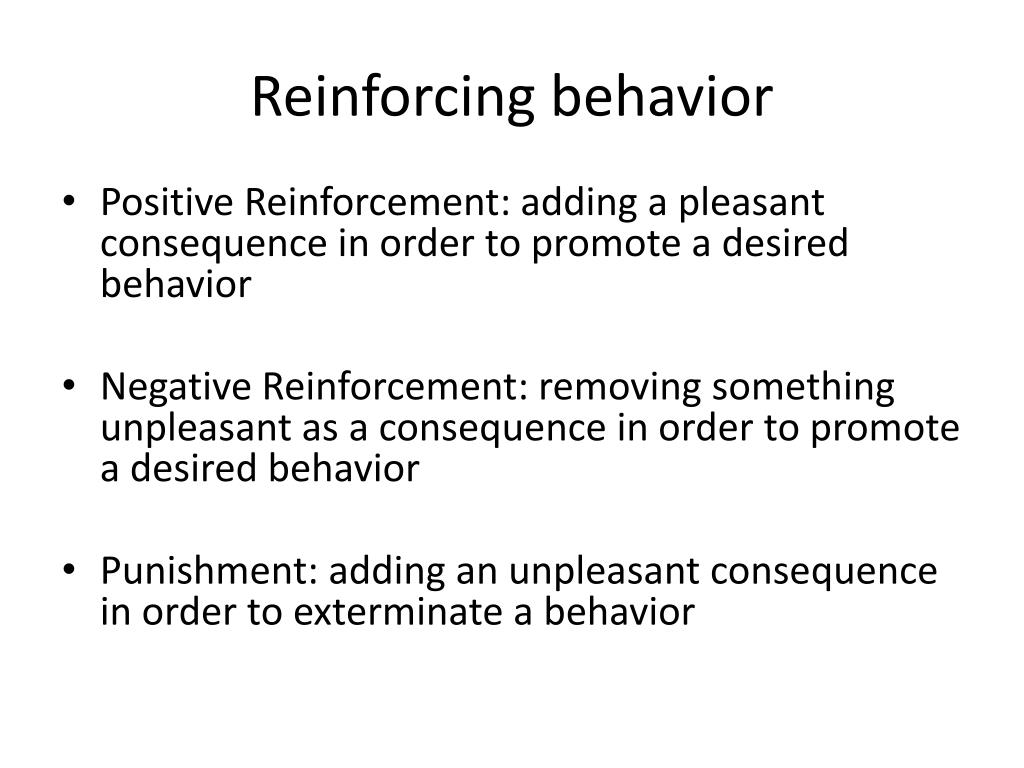 Reinforcing behavior

• Positive Reinforcement: adding a pleasant consequence in order to promote a desired behavior

• Negative Reinforcement: removing something unpleasant as a consequence in order to promote a desired behavior

• Punishment: adding an unpleasant consequence in order to exterminate a behavior